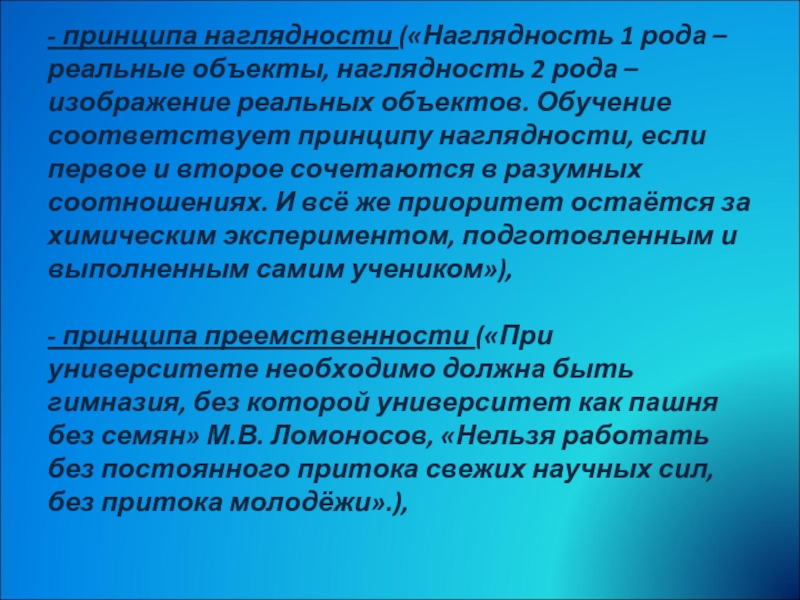 - принципа наглядности («Наглядность 1 рода – реальные объекты, наглядность 2 рода – изображение реальных объектов. Обучение соответствует принципу наглядности, если первое и второе сочетаются в разумных соотношениях. И всё же приоритет остаётся за химическим экспериментом, подготовленным и выполненным самим учеником»),

- принципа преемственности («При университете необходимо должна быть гимназия, без которой университет как пашня без семян» М.В. Ломоносов, «Нельзя работать без постоянного притока свежих научных сил, без притока молодёжи».),